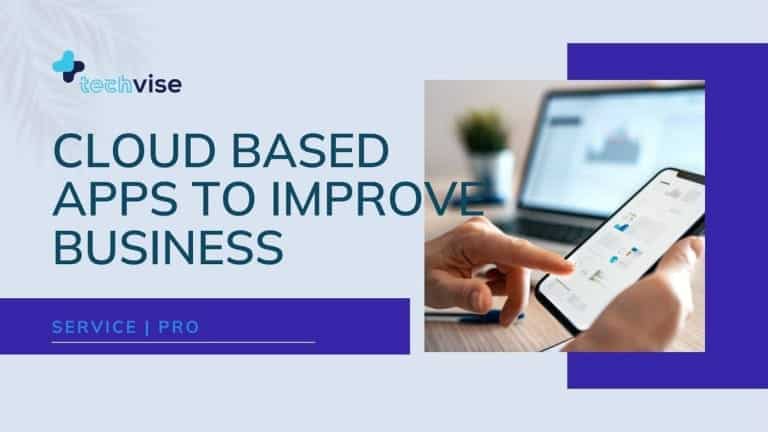 techvise

CLOUD BASED APPS TO IMPROVE BUSINESS

SERVICE | PRO